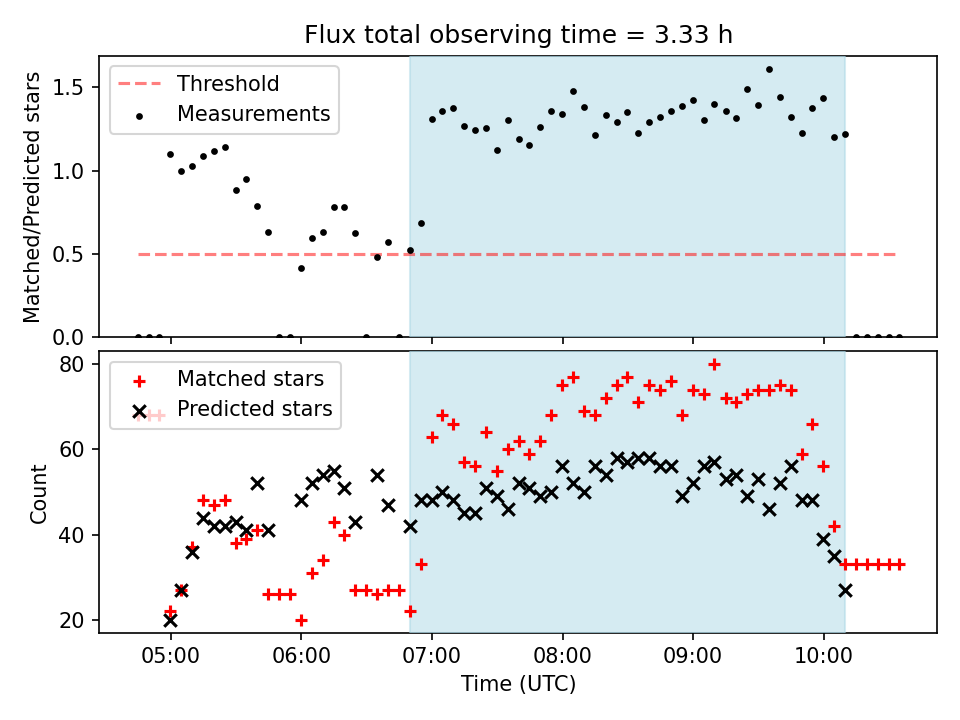 Flux total observing time = 3.33 h

Threshold
Measurements

Matched/Predicted stars

1.5
1.0
0.5
0.0

Matched stars
Predicted stars

Count

80
60
40
20

05:00
06:00
07:00
08:00
09:00
10:00

Time (UTC)